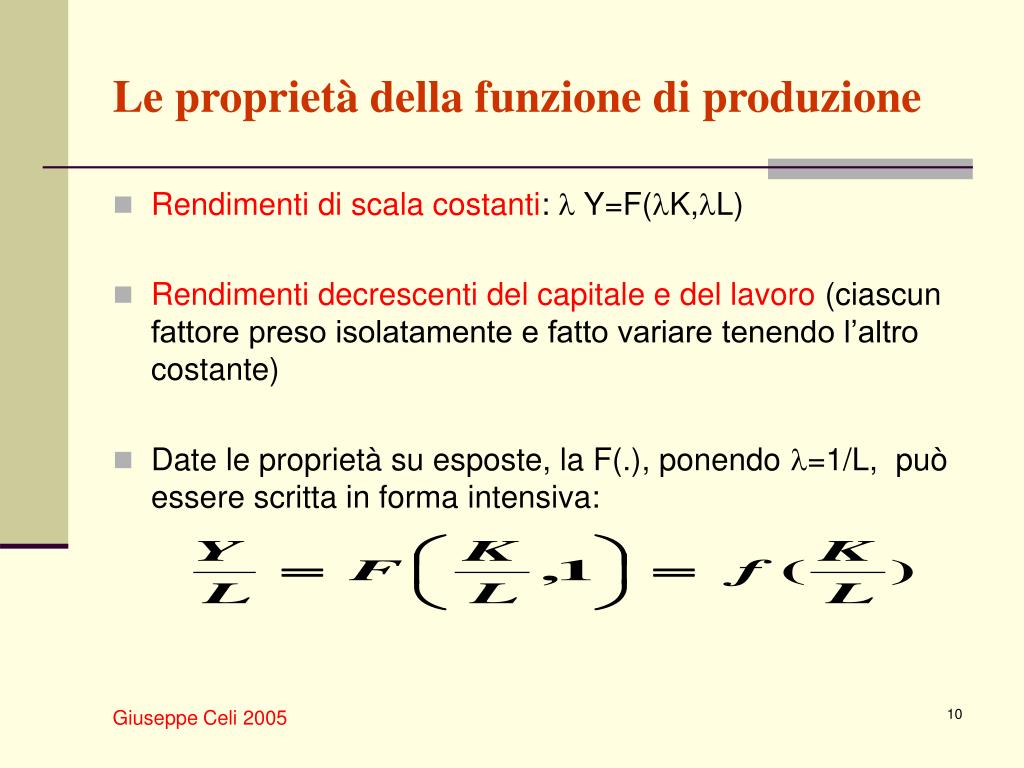 Le proprietà della funzione di produzione

Rendimenti di scala costanti: $\lambda$ Y=F($\lambda$K,$\lambda$L)

Rendimenti decrescenti del capitale e del lavoro (ciascun fattore preso isolatamente e fatto variare tenendo l'altro costante)

Date le proprietà su esposte, la F(.), ponendo $\lambda$=1/L, può essere scritta in forma intensiva:

$\frac{Y}{L} = F\left(\frac{K}{L},1\right) = f(\frac{K}{L})$

Giuseppe Celi 2005

10